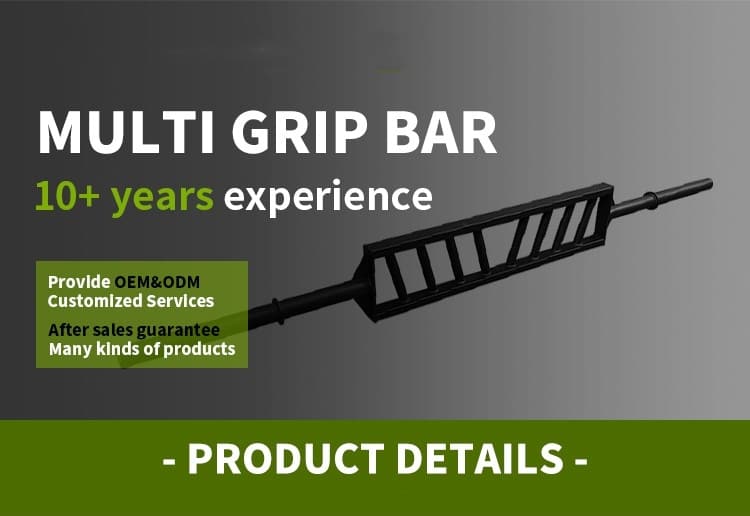 MULTI GRIP BAR

10+ years experience

Provide OEM&ODM
Customized Services

After sales guarantee
Many kinds of products

- PRODUCT DETAILS -